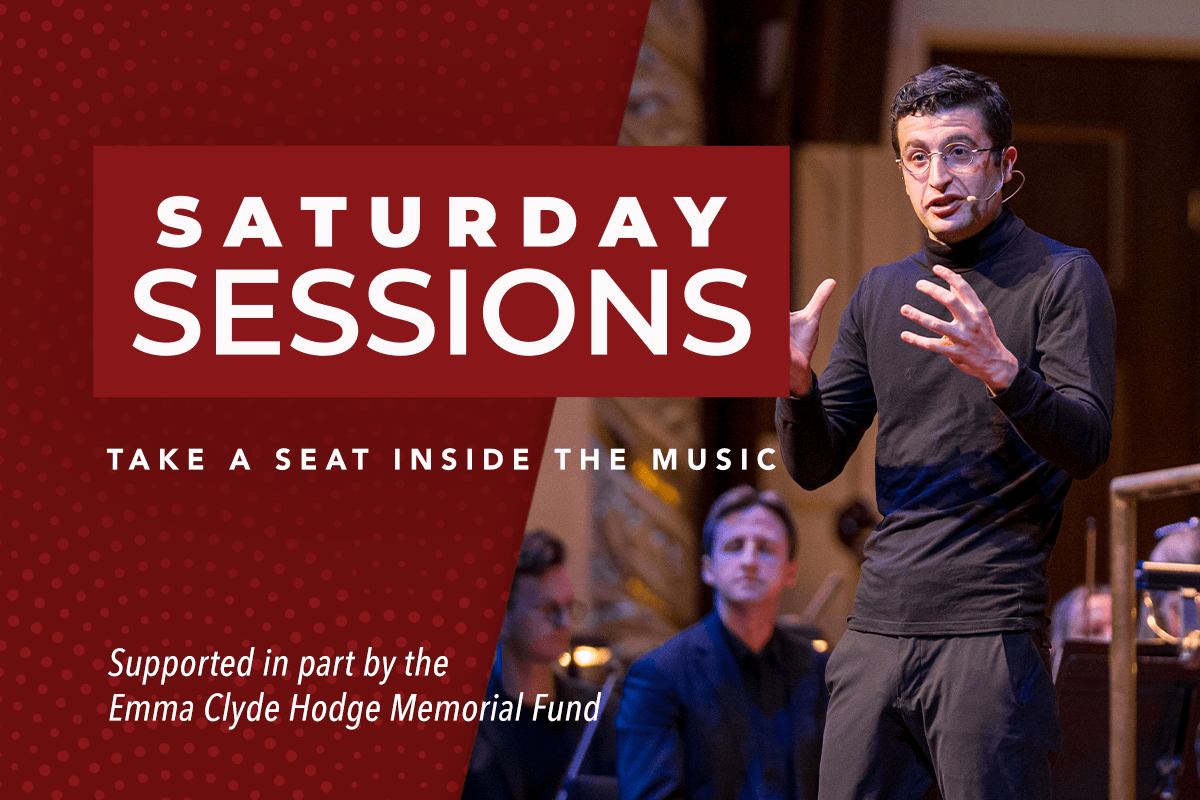 SATURDAY SESSIONS

TAKE A SEAT INSIDE THE MUSIC

Supported in part by the Emma Clyde Hodge Memorial Fund